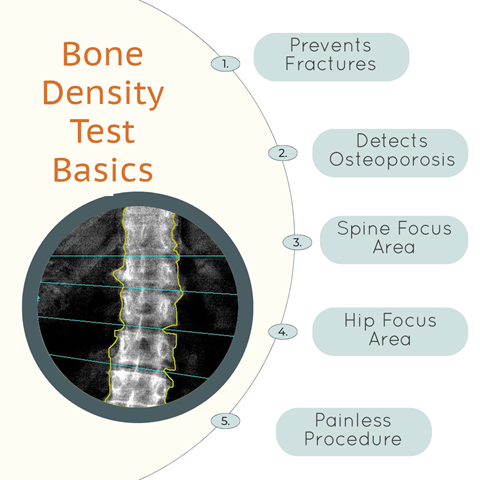 Bone Density Test Basics

1. Prevents Fractures

2. Detects Osteoporosis

3. Spine Focus Area

4. Hip Focus Area

5. Painless Procedure